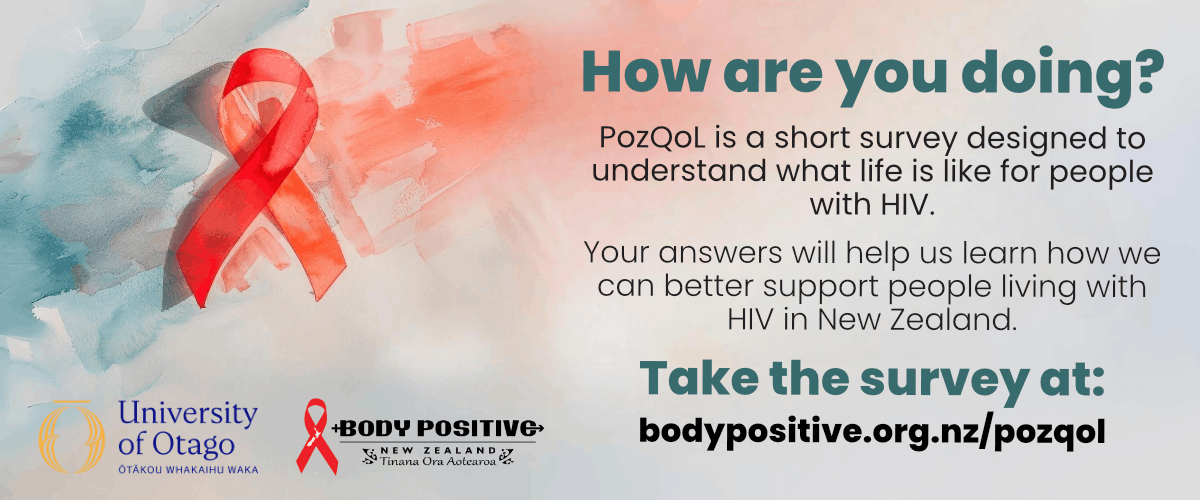 How are you doing?

PozQoL is a short survey designed to understand what life is like for people with HIV.

Your answers will help us learn how we can better support people living with HIV in New Zealand.

Take the survey at:
bodypositive.org.nz/pozqol

University of Otago
ŌTĀKOU WHAKAIHU WAKA

BODY POSITIVE
NEW ZEALAND
Tinana Ora Aotearoa